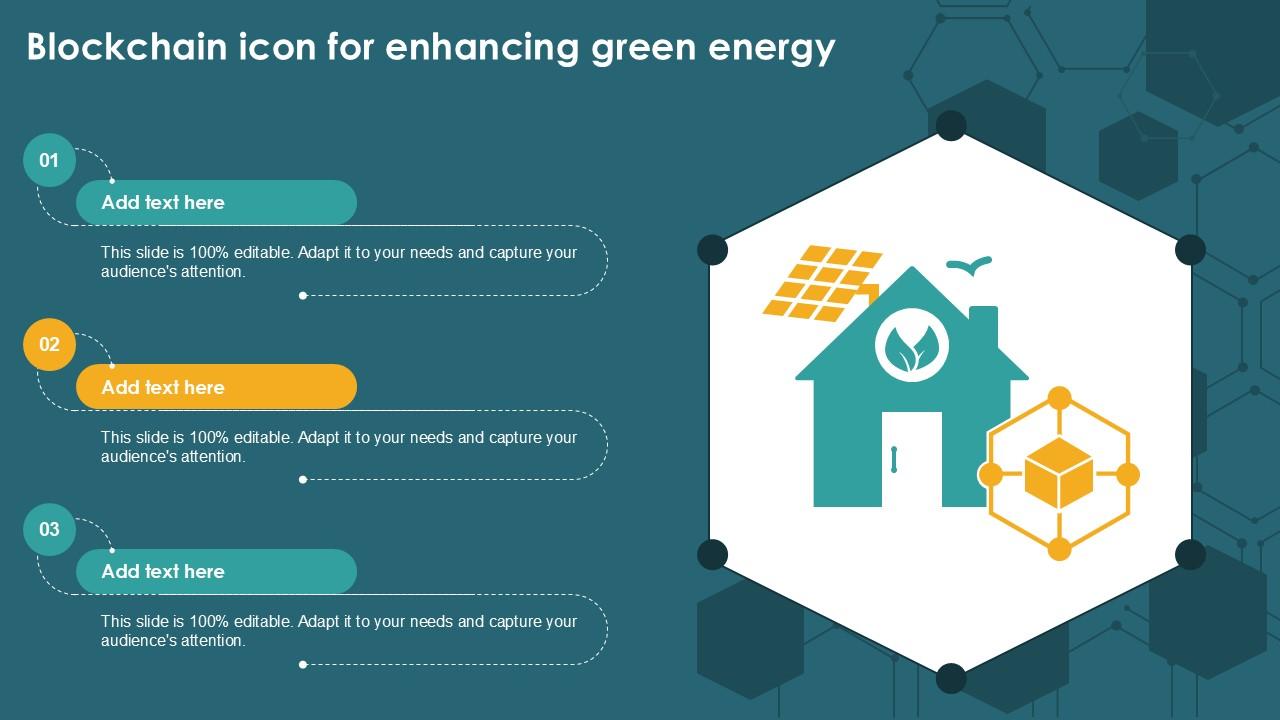 Blockchain icon for enhancing green energy

01

Add text here

This slide is 100% editable. Adapt it to your needs and capture your audience's attention.

02

Add text here

This slide is 100% editable. Adapt it to your needs and capture your audience's attention.

03

Add text here

This slide is 100% editable. Adapt it to your needs and capture your audience's attention.